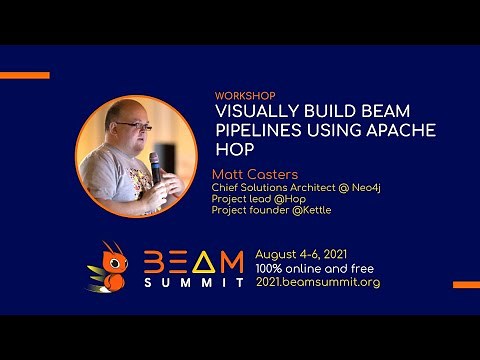 WORKSHOP
VISUALLY BUILD BEAM PIPELINES USING APACHE HOP

Matt Casters
Chief Solutions Architect @ Neo4j
Project lead @Hop
Project founder @Kettle

BEAM
SUMMIT

August 4-6, 2021
100% online and free
2021.beamsummit.org